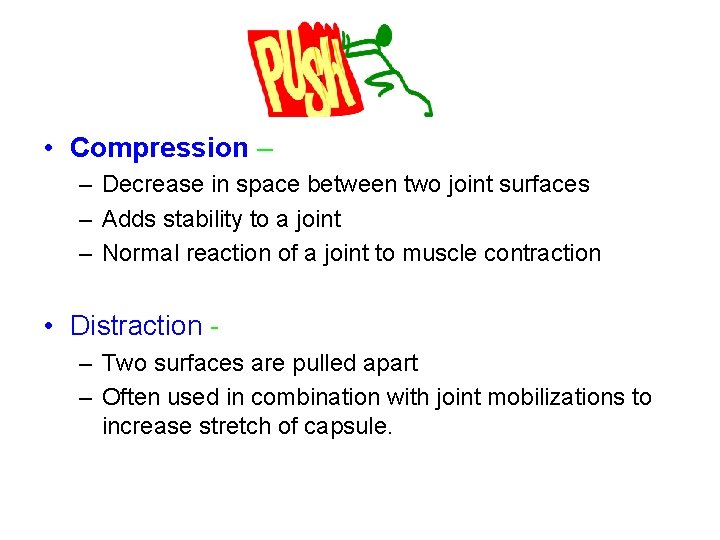 PUSH

• Compression –
– Decrease in space between two joint surfaces
– Adds stability to a joint
– Normal reaction of a joint to muscle contraction

• Distraction -
– Two surfaces are pulled apart
– Often used in combination with joint mobilizations to increase stretch of capsule.